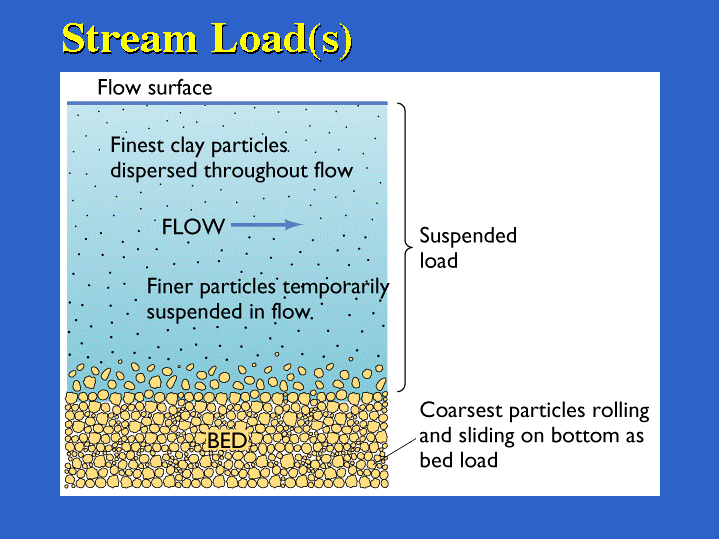 Stream Load(s)

Flow surface

Finest clay particles dispersed throughout flow

FLOW

Finer particles temporarily suspended in flow.

Suspended load

BED

Coarsest particles rolling and sliding on bottom as bed load